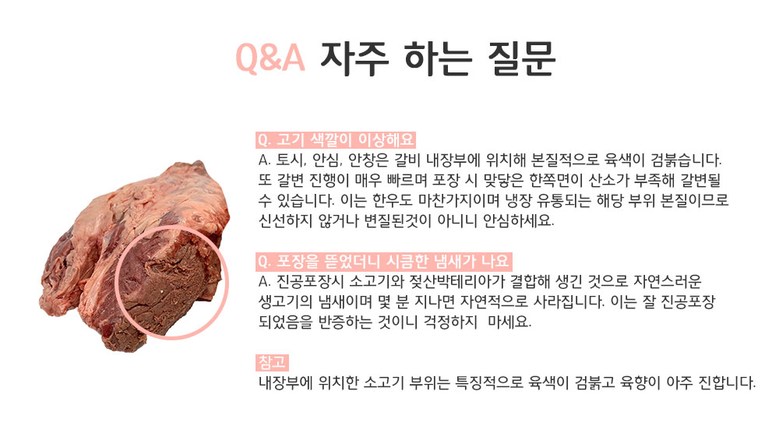 Q&A 자주 하는 질문

Q. 고기 색깔이 이상해요

A. 토시, 안심, 안창은 갈비 내장부에 위치해 본질적으로 육색이 검붉습니다. 또 갈변 진행이 매우 빠르며 포장 시 맞닿은 한쪽면이 산소가 부족해 갈변될 수 있습니다. 이는 한우도 마찬가지이며 냉장 유통되는 해당 부위 본질이므로 신선하지 않거나 변질된것이 아니니 안심하세요.

Q. 포장을 뜯었더니 시큼한 냄새가 나요

A. 진공포장시 소고기와 젖산박테리아가 결합해 생긴 것으로 자연스러운 생고기의 냄새이며 몇 분 지나면 자연적으로 사라집니다. 이는 잘 진공포장 되었음을 반증하는 것이니 걱정하지 마세요.

참고

내장부에 위치한 소고기 부위는 특징적으로 육색이 검붉고 육향이 아주 진합니다.